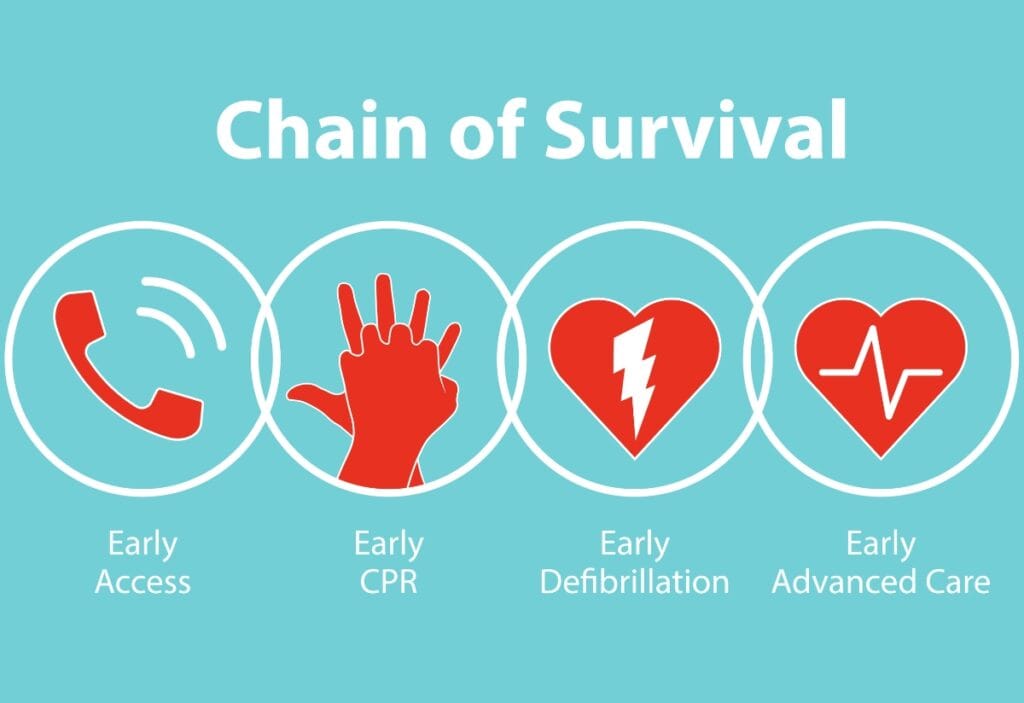 Chain of Survival

Early
Access

Early
CPR

Early
Defibrillation

Early
Advanced Care